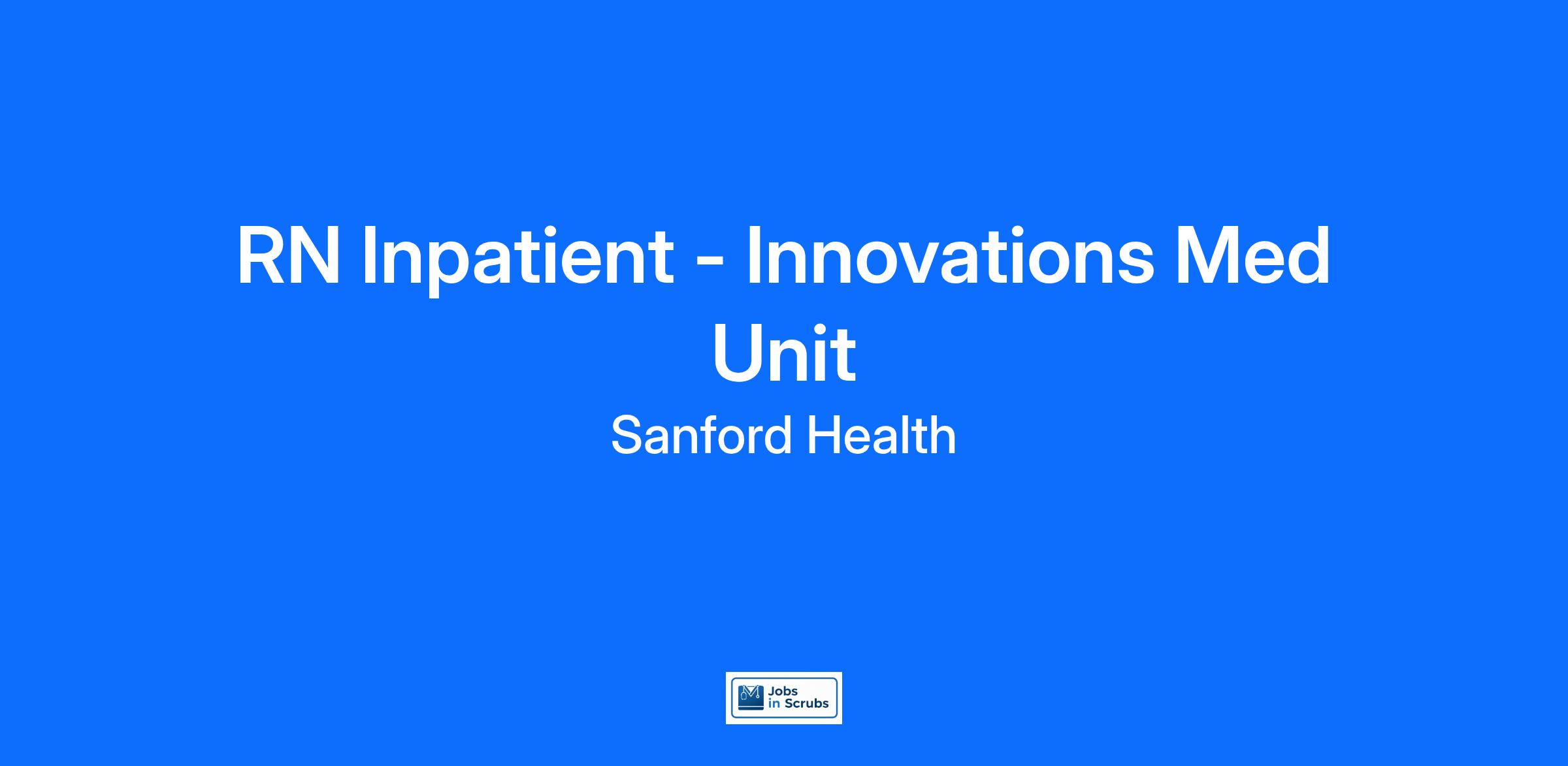 RN Inpatient - Innovations Med Unit

Sanford Health

Jobs in Scrubs